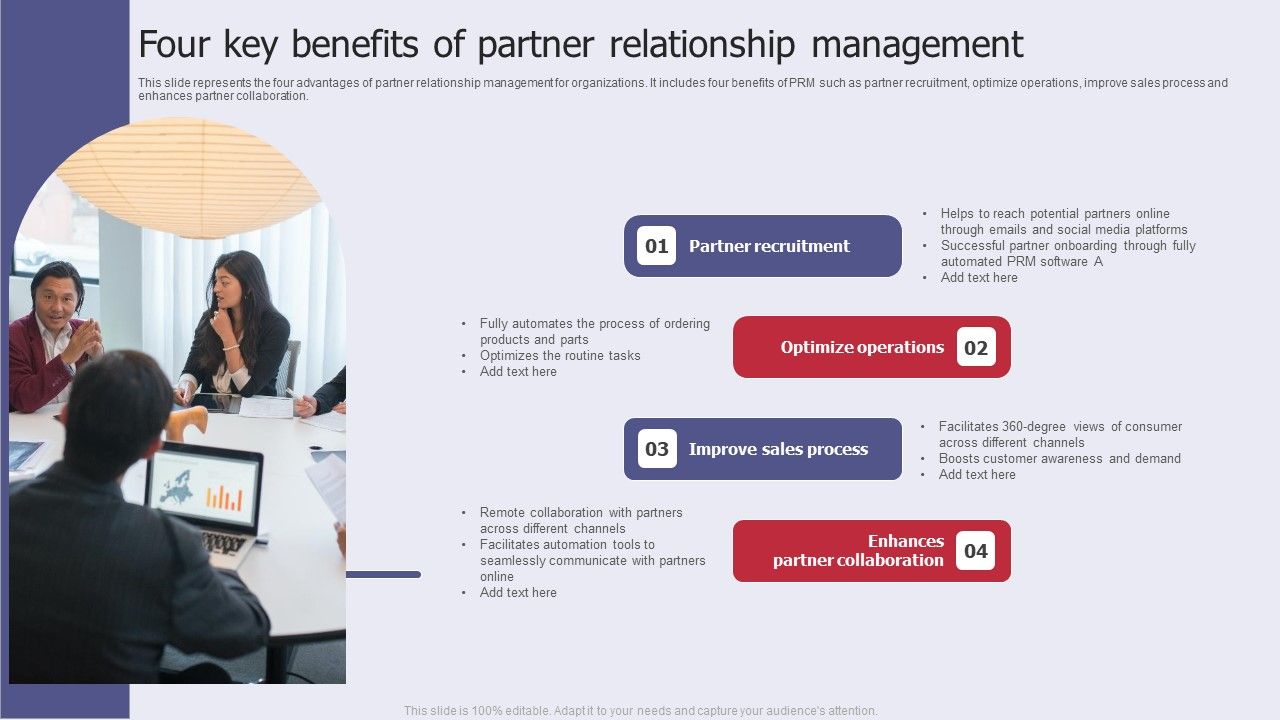 Four key benefits of partner relationship management

This slide represents the four advantages of partner relationship management for organizations. It includes four benefits of PRM such as partner recruitment, optimize operations, improve sales process and enhances partner collaboration.

01 Partner recruitment

• Helps to reach potential partners online through emails and social media platforms
• Successful partner onboarding through fully automated PRM software A
• Add text here

• Fully automates the process of ordering products and parts
• Optimizes the routine tasks
• Add text here

Optimize operations 02

03 Improve sales process

• Facilitates 360-degree views of consumer across different channels
• Boosts customer awareness and demand
• Add text here

• Remote collaboration with partners across different channels
• Facilitates automation tools to seamlessly communicate with partners online
• Add text here

Enhances partner collaboration 04

This slide is 100% editable. Adapt it to your needs and capture your audience's attention.